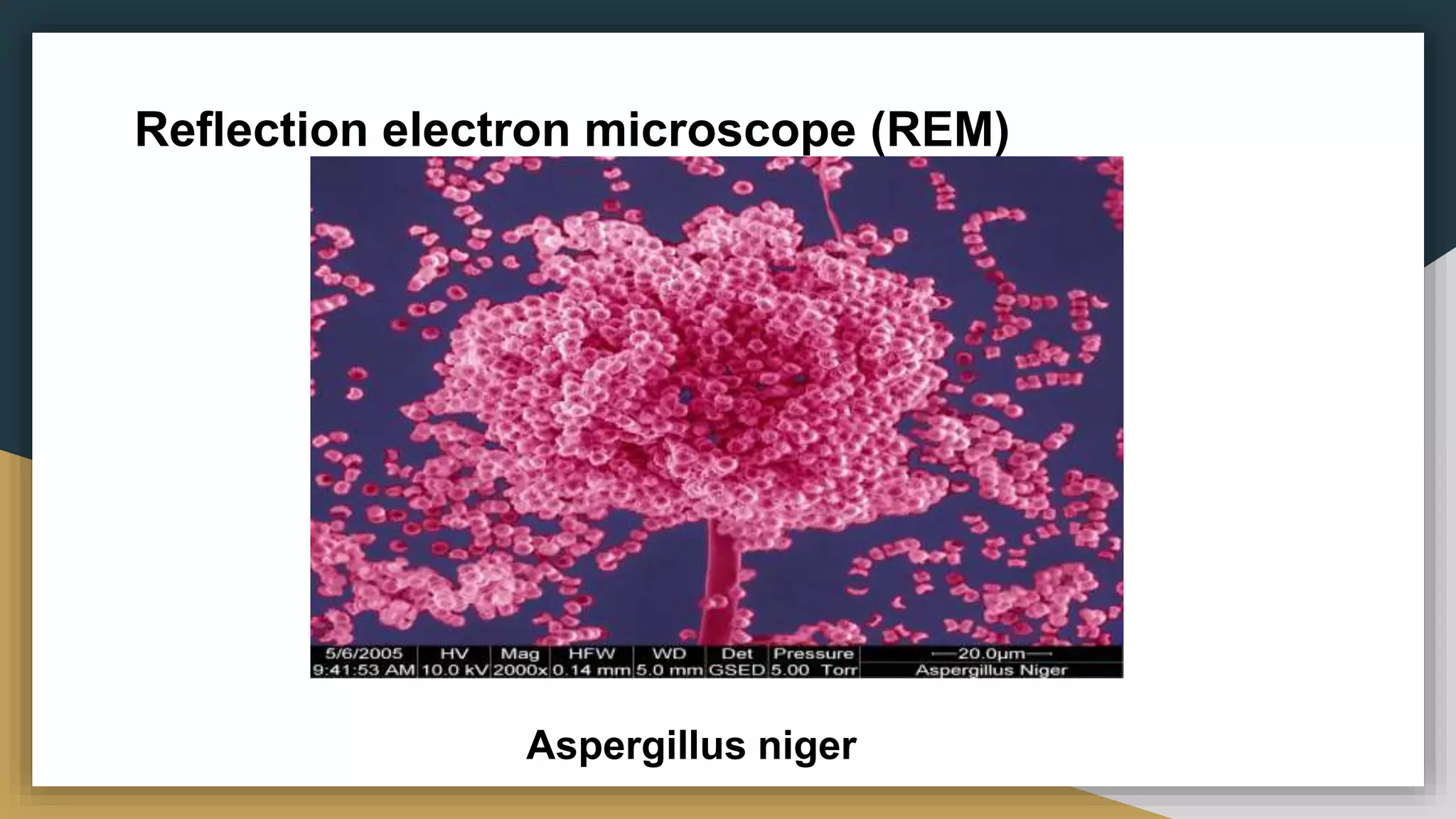 Reflection electron microscope (REM)

| 5/6/2005 | HV | Mag | HFW | WD | Det | Pressure | —20.0μm— |
|---|---|---|---|---|---|---|---|
| 9:41:53 AM | 10.0 kV | 2000x | 0.14 mm | 5.0 mm | GSED | 5.00 Torr | Aspergillus Niger |

Aspergillus niger